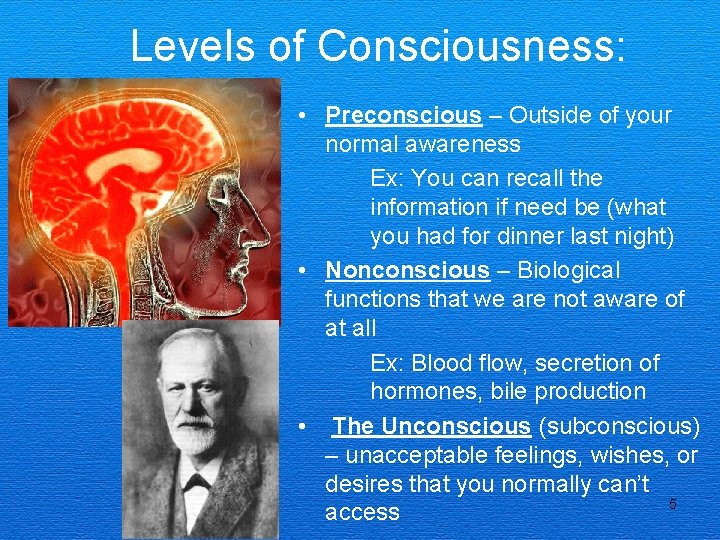 Levels of Consciousness:

• Preconscious – Outside of your normal awareness

Ex: You can recall the information if need be (what you had for dinner last night)

• Nonconscious – Biological functions that we are not aware of at all

Ex: Blood flow, secretion of hormones, bile production

• The Unconscious (subconscious) – unacceptable feelings, wishes, or desires that you normally can't access

5